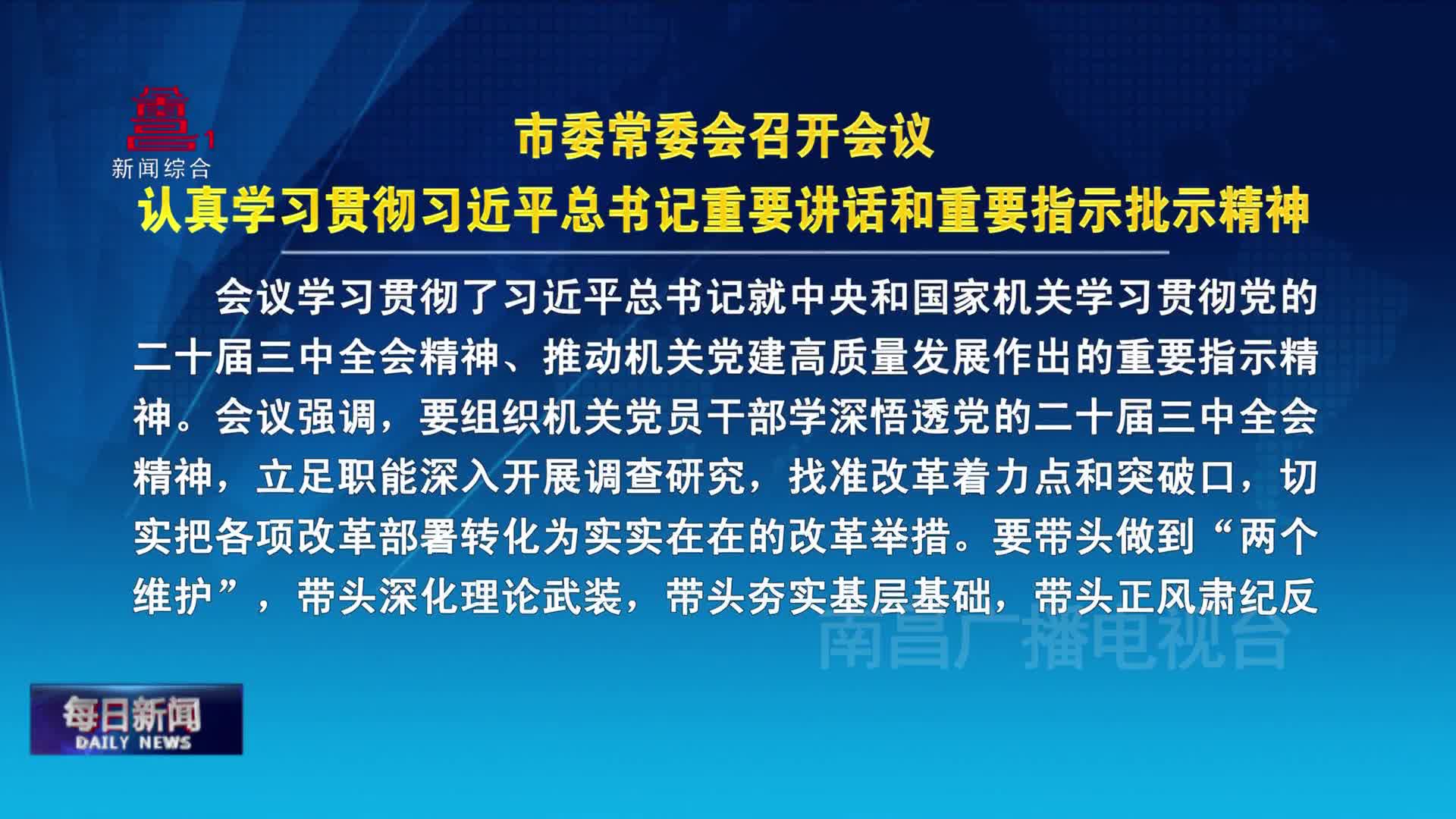 1
新闻综合

市委常委会召开会议
认真学习贯彻习近平总书记重要讲话和重要指示批示精神

会议学习贯彻了习近平总书记就中央和国家机关学习贯彻党的二十届三中全会精神、推动机关党建高质量发展作出的重要指示精神。会议强调，要组织机关党员干部学深悟透党的二十届三中全会精神，立足职能深入开展调查研究，找准改革着力点和突破口，切实把各项改革部署转化为实实在在的改革举措。要带头做到“两个维护”，带头深化理论武装，带头夯实基层基础，带头正风肃纪反

南昌广播电视台

每日新闻
DAILY NEWS